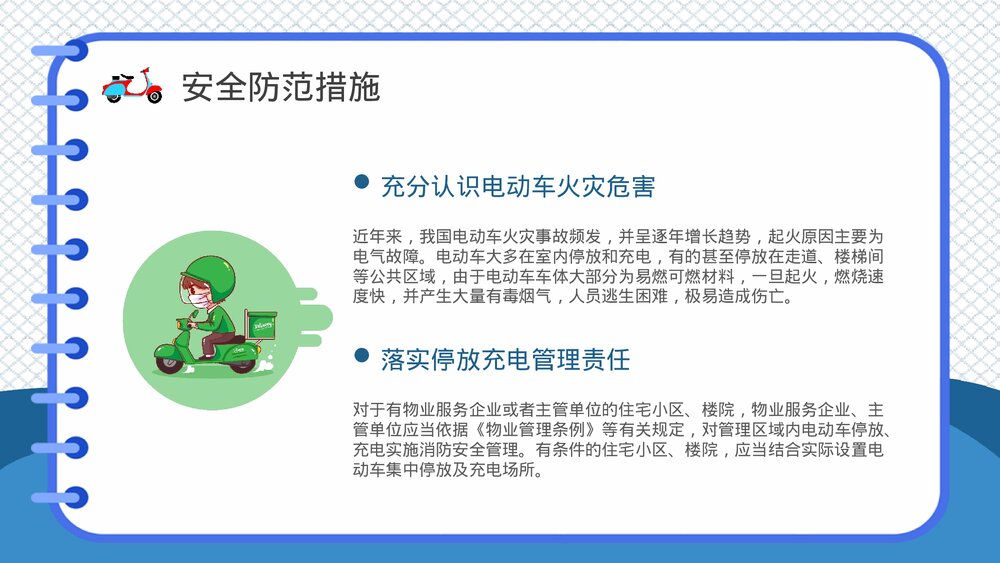 安全防范措施

充分认识电动车火灾危害

近年来，我国电动车火灾事故频发，并呈逐年增长趋势，起火原因主要为电气故障。电动车大多在室内停放和充电，有的甚至停放在走道、楼梯间等公共区域，由于电动车车体大部分为易燃可燃材料，一旦起火，燃烧速度快，并产生大量有毒烟气，人员逃生困难，极易造成伤亡。

落实停放充电管理责任

对于有物业服务企业或者主管单位的住宅小区、楼院，物业服务企业、主管单位应当依据《物业管理条例》等有关规定，对管理区域内电动车停放、充电实施消防安全管理。有条件的住宅小区、楼院，应当结合实际设置电动车集中停放及充电场所。